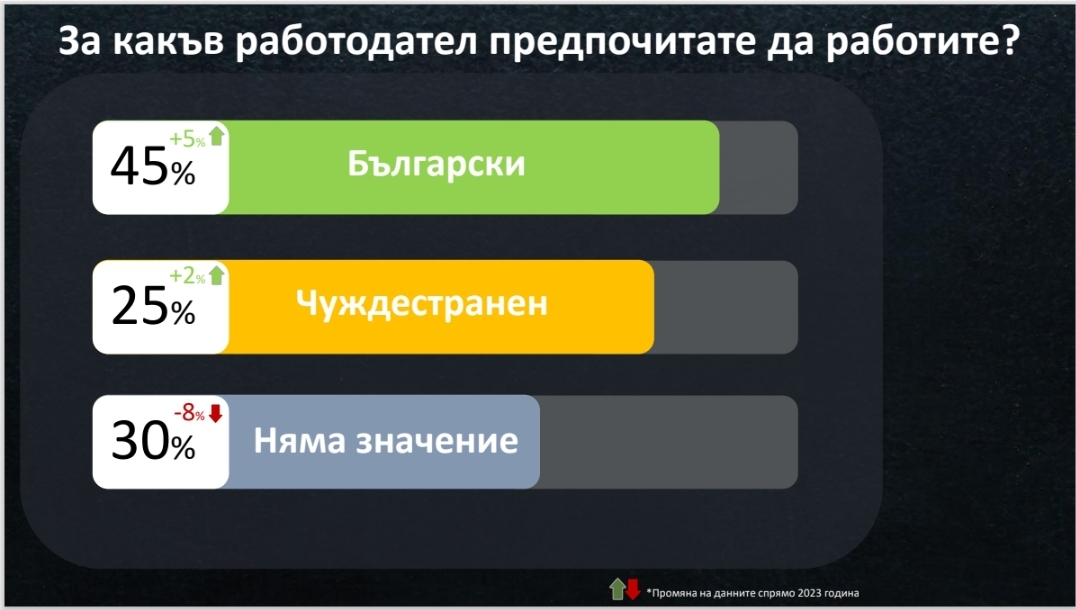 За какъв работодател предпочитате да работите?

+5%
45%
Български

+2%
25%
Чуждестранен

-8%
30%
Няма значение

*Промяна на данните спрямо 2023 година